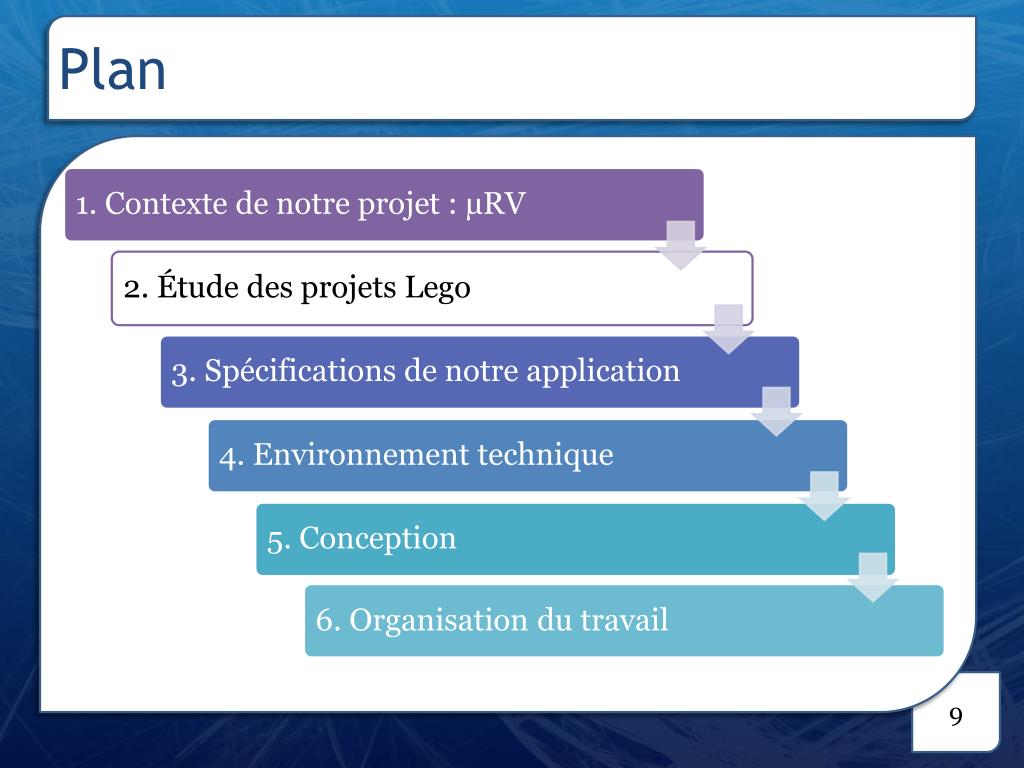 Plan

1. Contexte de notre projet : µRV

2. Étude des projets Lego

3. Spécifications de notre application

4. Environnement technique

5. Conception

6. Organisation du travail

9